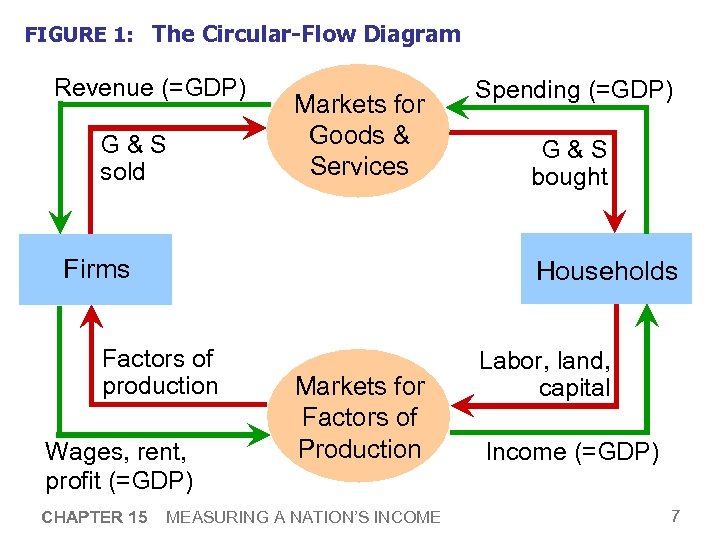 FIGURE 1: The Circular-Flow Diagram

Revenue (=GDP)

Markets for Goods & Services

Spending (=GDP)

G & S sold

G & S bought

Firms

Households

Factors of production

Markets for Factors of Production

Labor, land, capital

Wages, rent, profit (=GDP)

Income (=GDP)

CHAPTER 15 MEASURING A NATION'S INCOME

7